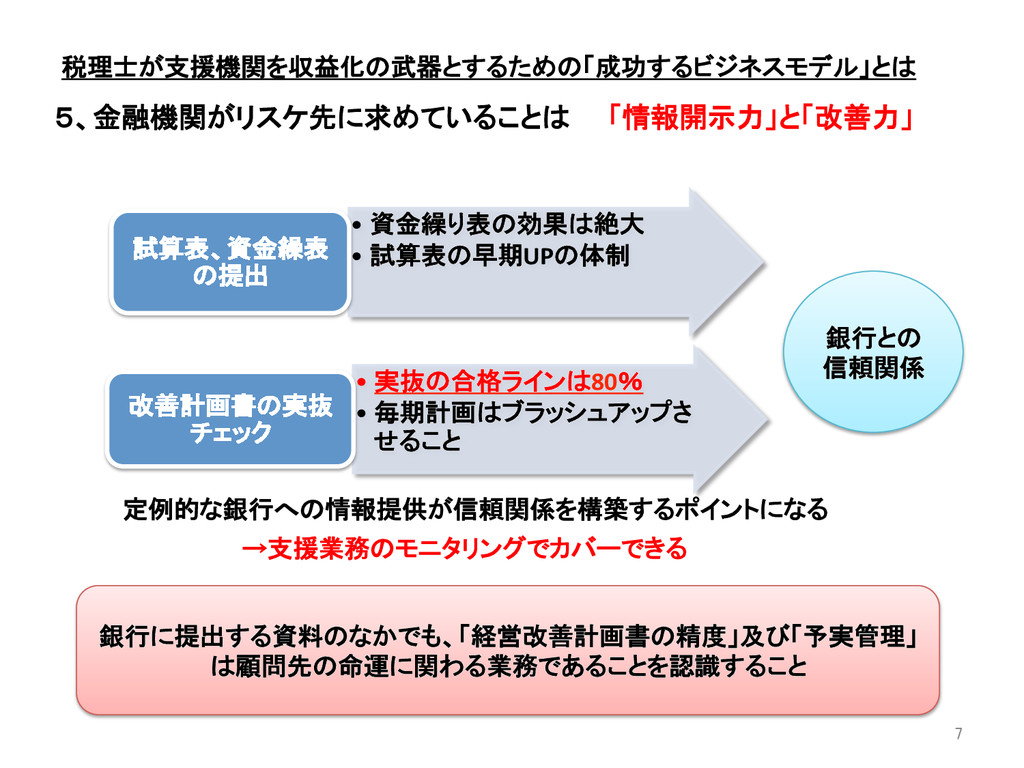 税理士が支援機関を収益化の武器とするための「成功するビジネスモデル」とは

５、金融機関がリスケ先に求めていることは　「情報開示力」と「改善力」

試算表、資金繰表の提出

• 資金繰り表の効果は絶大
• 試算表の早期UPの体制

改善計画書の実抜チェック

• 実抜の合格ラインは80%
• 毎期計画はブラッシュアップさせること

銀行との信頼関係

定例的な銀行への情報提供が信頼関係を構築するポイントになる

→支援業務のモニタリングでカバーできる

銀行に提出する資料のなかでも、「経営改善計画書の精度」及び「予実管理」は顧問先の命運に関わる業務であることを認識すること

7